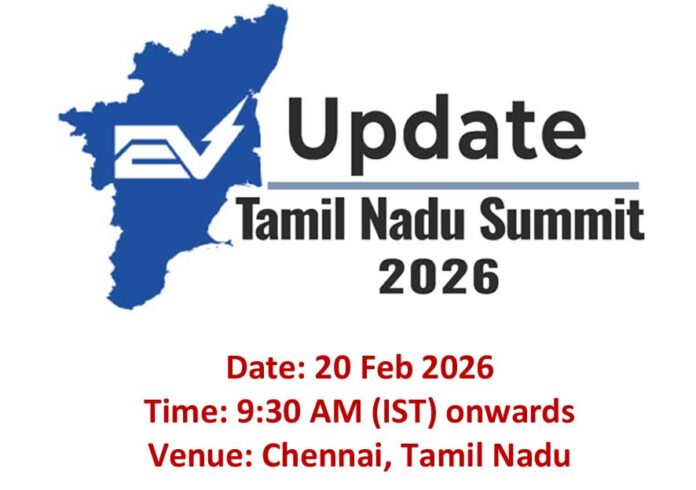 EV Update
Tamil Nadu Summit
2026

Date: 20 Feb 2026
Time: 9:30 AM (IST) onwards
Venue: Chennai, Tamil Nadu